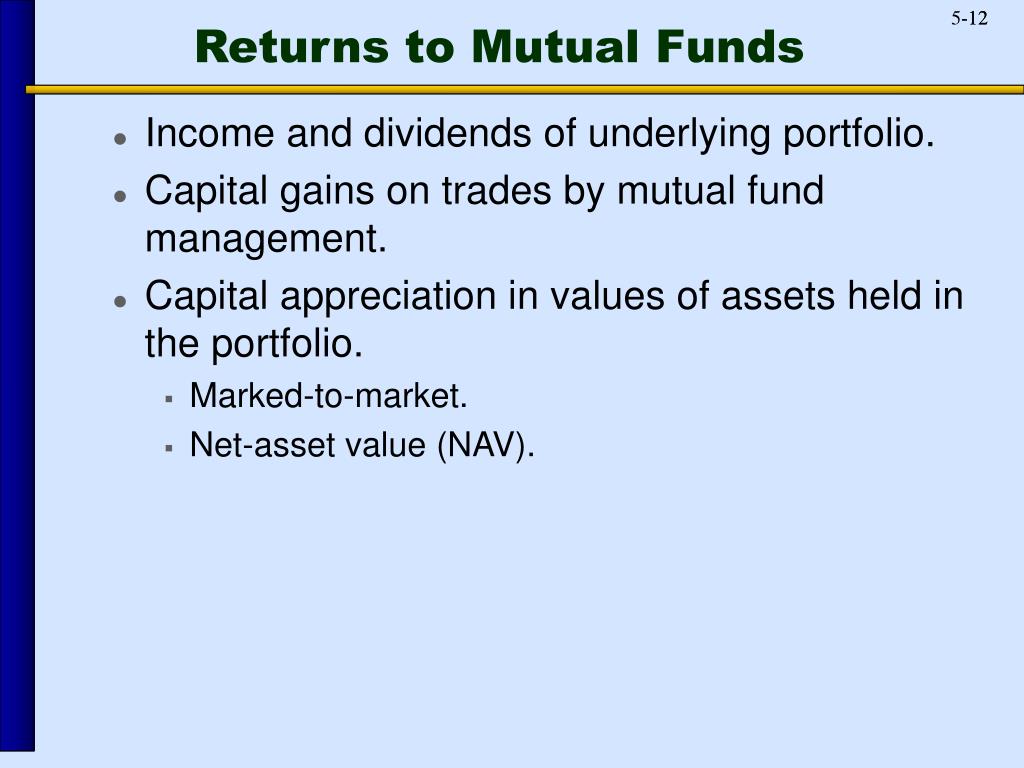 5-12

Returns to Mutual Funds

- Income and dividends of underlying portfolio.
- Capital gains on trades by mutual fund management.
- Capital appreciation in values of assets held in the portfolio.
  - Marked-to-market.
  - Net-asset value (NAV).